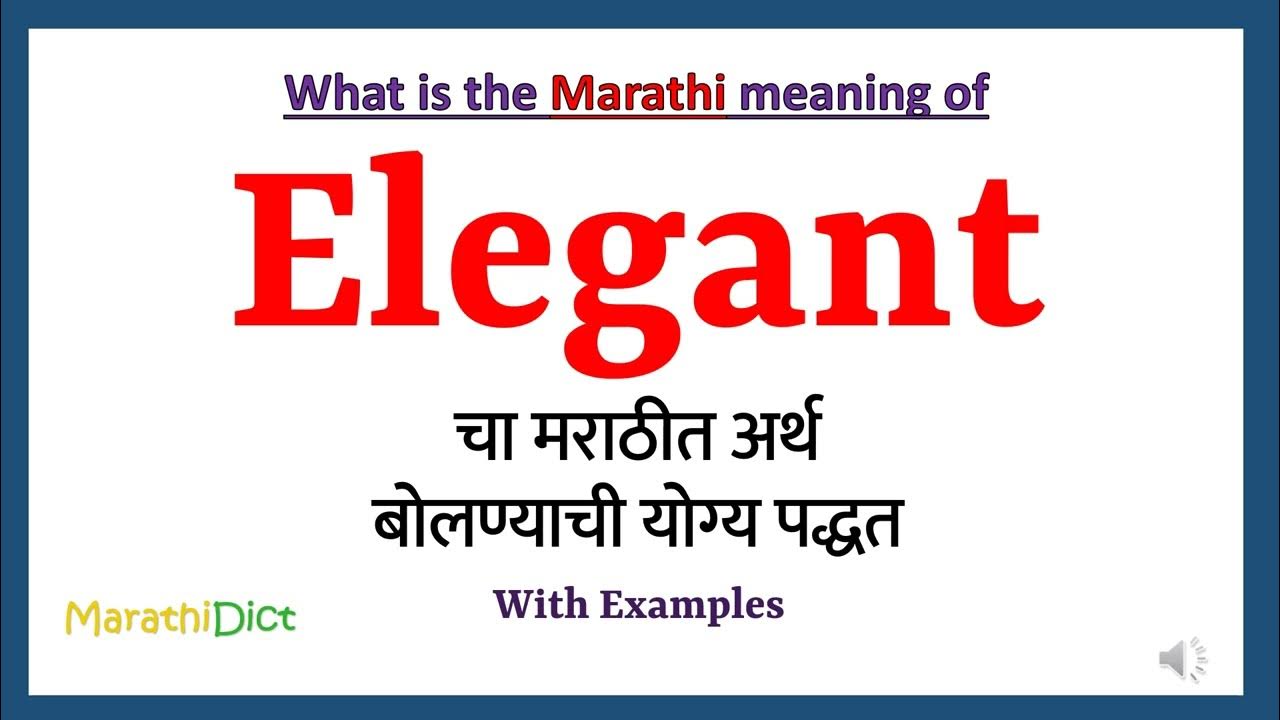 What is the Marathi meaning of

Elegant

चा मराठीत अर्थ
बोलण्याची योग्य पद्धत

With Examples

MarathiDict